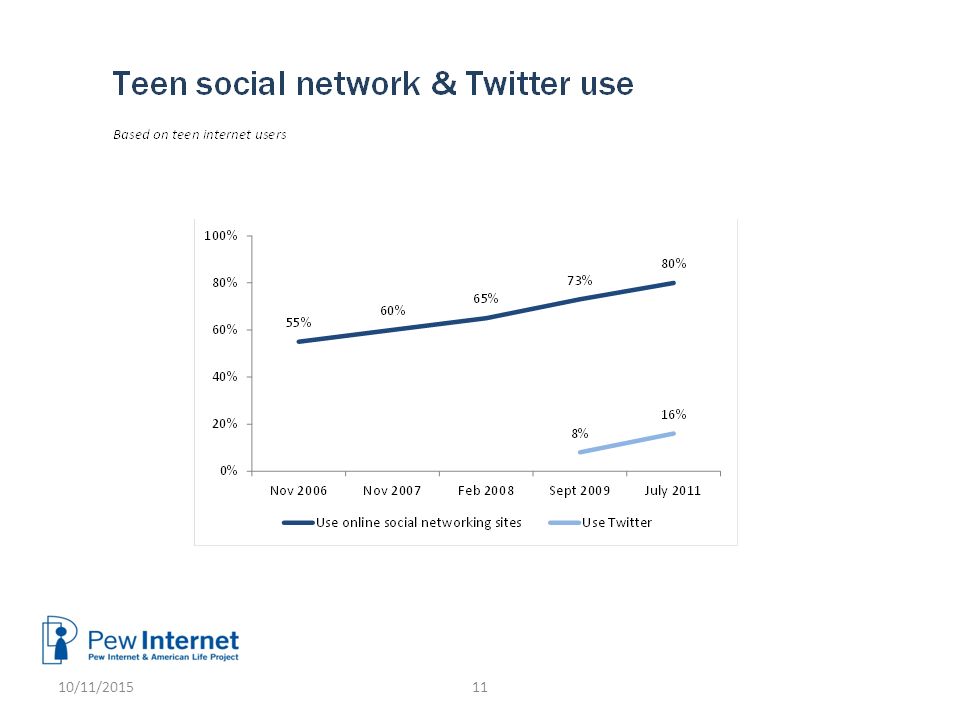 Teen social network & Twitter use

Based on teen internet users

100%
80%
60%
40%
20%
0%

55%
60%
65%
73%
80%
8%
16%

Nov 2006 Nov 2007 Feb 2008 Sept 2009 July 2011

Use online social networking sites
Use Twitter

Pew Internet
Pew Internet & American Life Project

10/11/2015

11